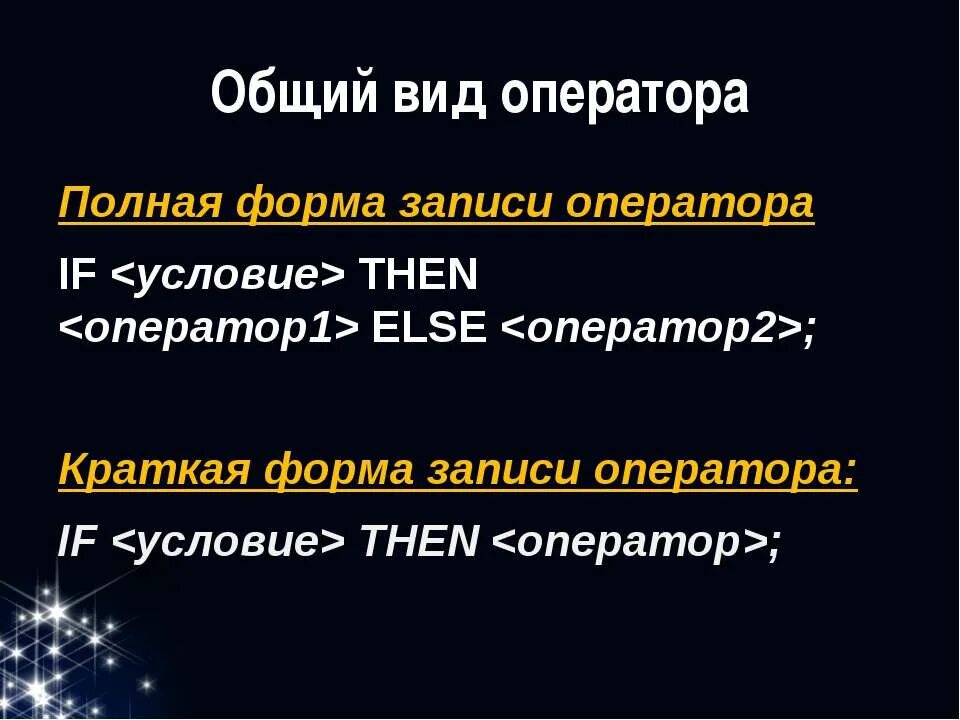 Общий вид оператора

Полная форма записи оператора

IF <условие> THEN <оператор1> ELSE <оператор2>;

Краткая форма записи оператора:

IF <условие> THEN <оператор>;